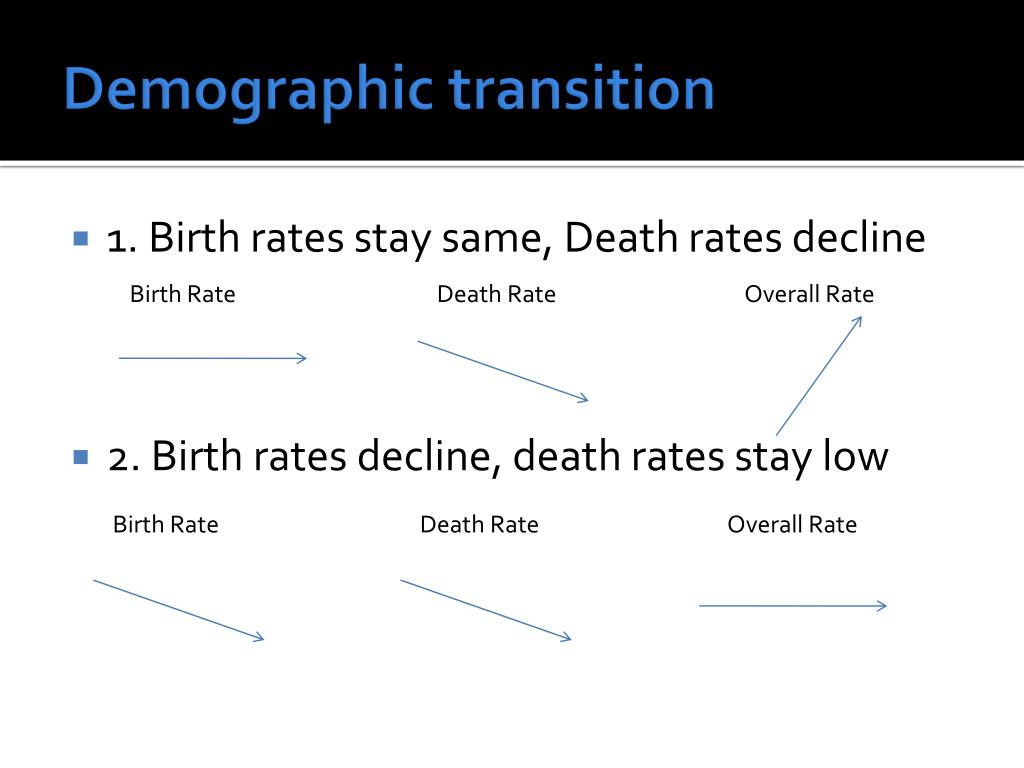 Demographic transition

1. Birth rates stay same, Death rates decline

Birth Rate

Death Rate

Overall Rate

2. Birth rates decline, death rates stay low

Birth Rate

Death Rate

Overall Rate